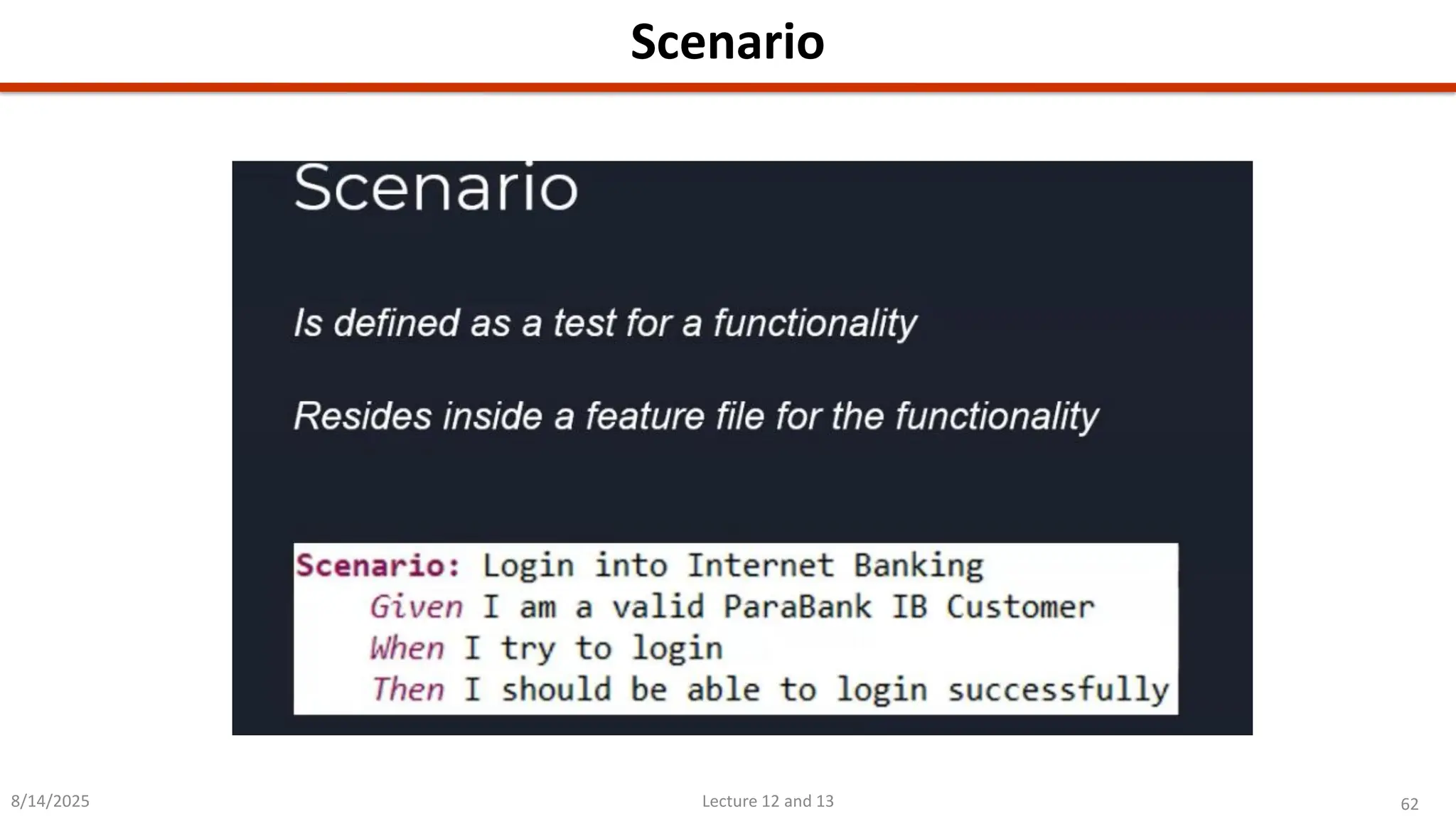 Scenario

Scenario

Is defined as a test for a functionality

Resides inside a feature file for the functionality

Scenario: Login into Internet Banking
Given I am a valid ParaBank IB Customer
When I try to login
Then I should be able to login successfully

8/14/2025
Lecture 12 and 13
62